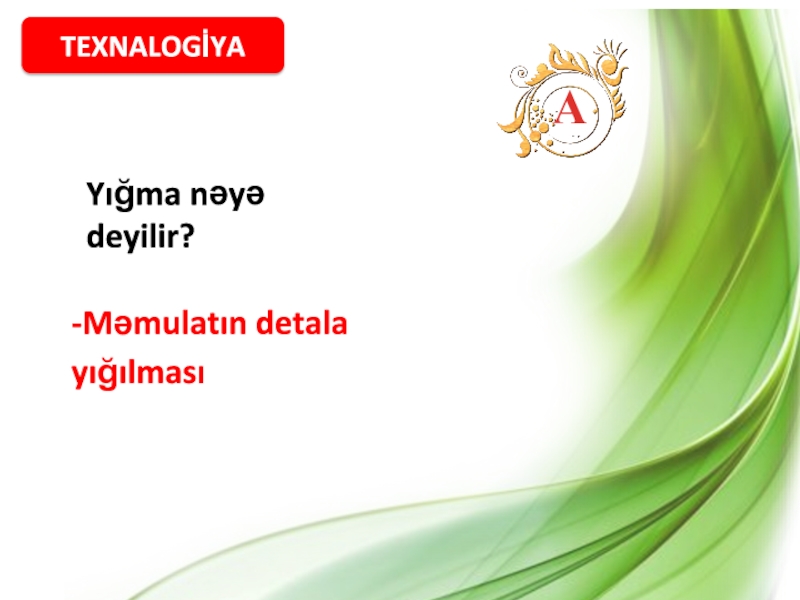 TEXNALOGİYA

A

Yığma nəyə deyilir?

-Məmulatın detala yığılması